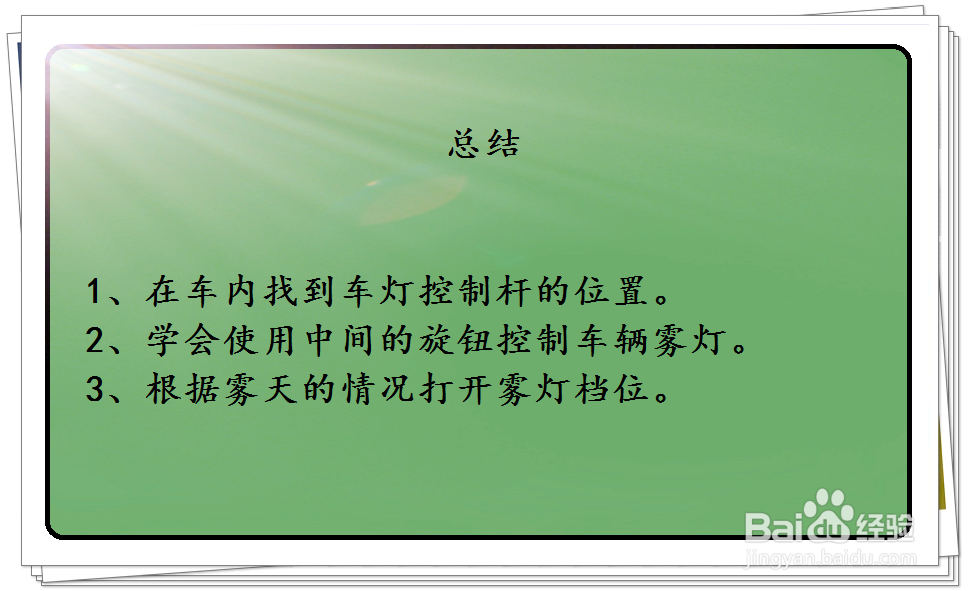 总结

1、在车内找到车灯控制杆的位置。
2、学会使用中间的旋钮控制车辆雾灯。
3、根据雾天的情况打开雾灯档位。

Baidu经验
jingyan.baidu.com